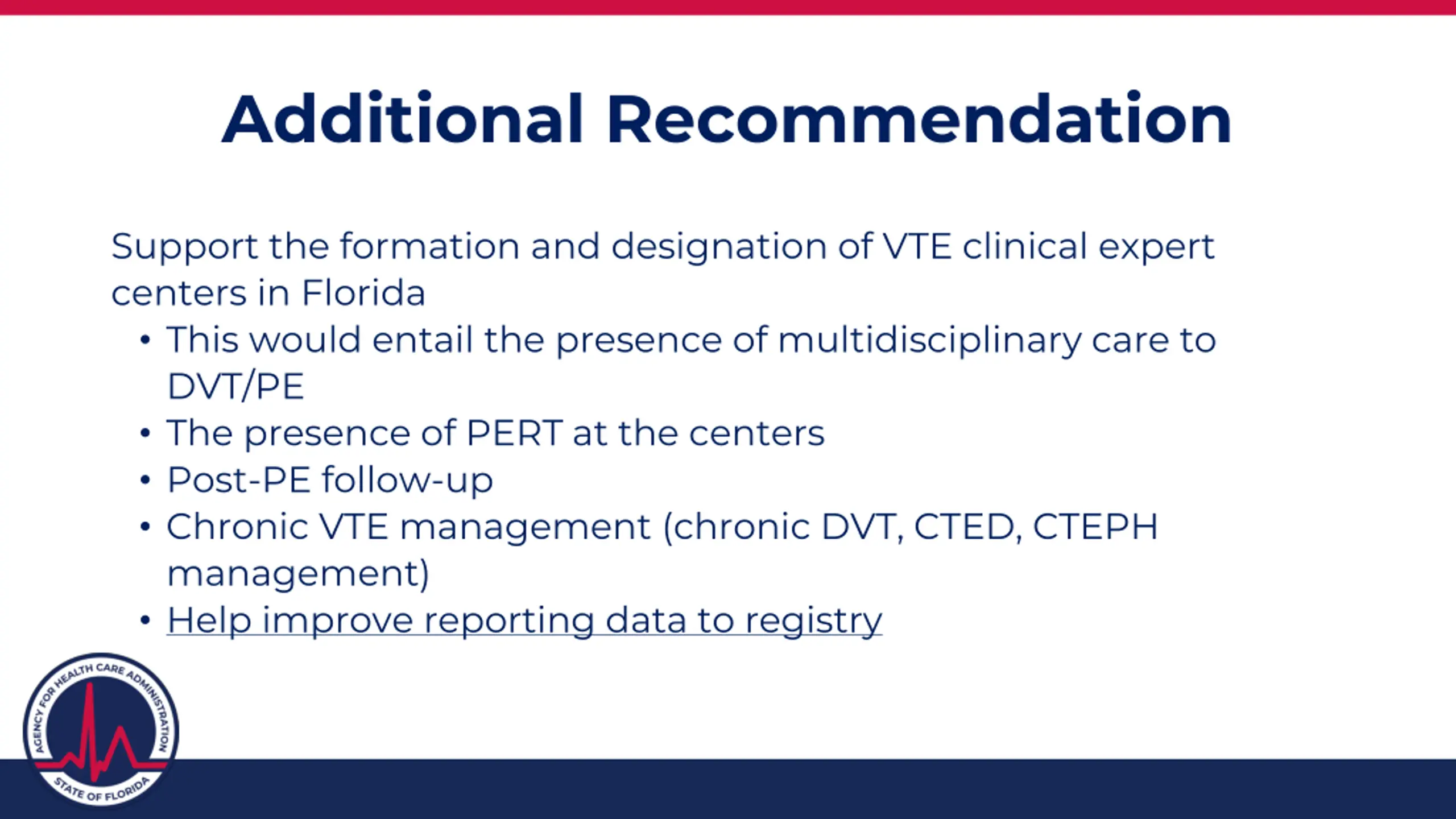 Additional Recommendation

Support the formation and designation of VTE clinical expert centers in Florida
• This would entail the presence of multidisciplinary care to DVT/PE
• The presence of PERT at the centers
• Post-PE follow-up
• Chronic VTE management (chronic DVT, CTED, CTEPH management)
• Help improve reporting data to registry

AGENCY FOR HEALTH CARE ADMINISTRATION
STATE OF FLORIDA